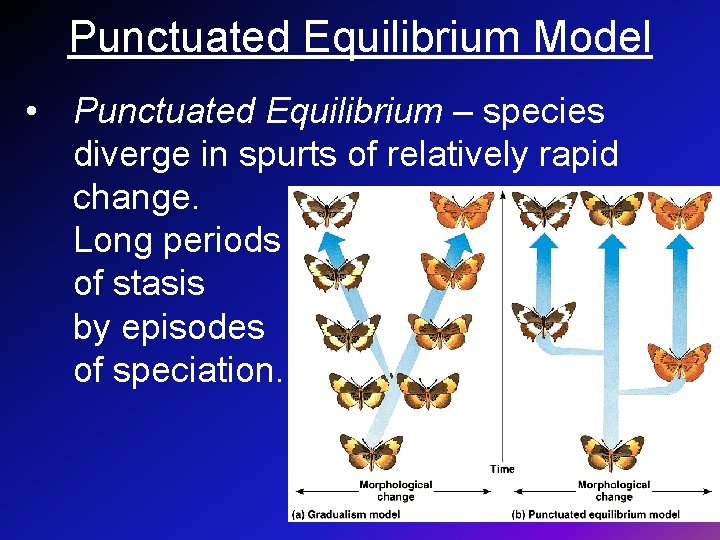 Punctuated Equilibrium Model

• Punctuated Equilibrium – species diverge in spurts of relatively rapid change. Long periods of stasis by episodes of speciation.

Time

Morphological change

(a) Gradualism model

Morphological change

(b) Punctuated equilibrium model